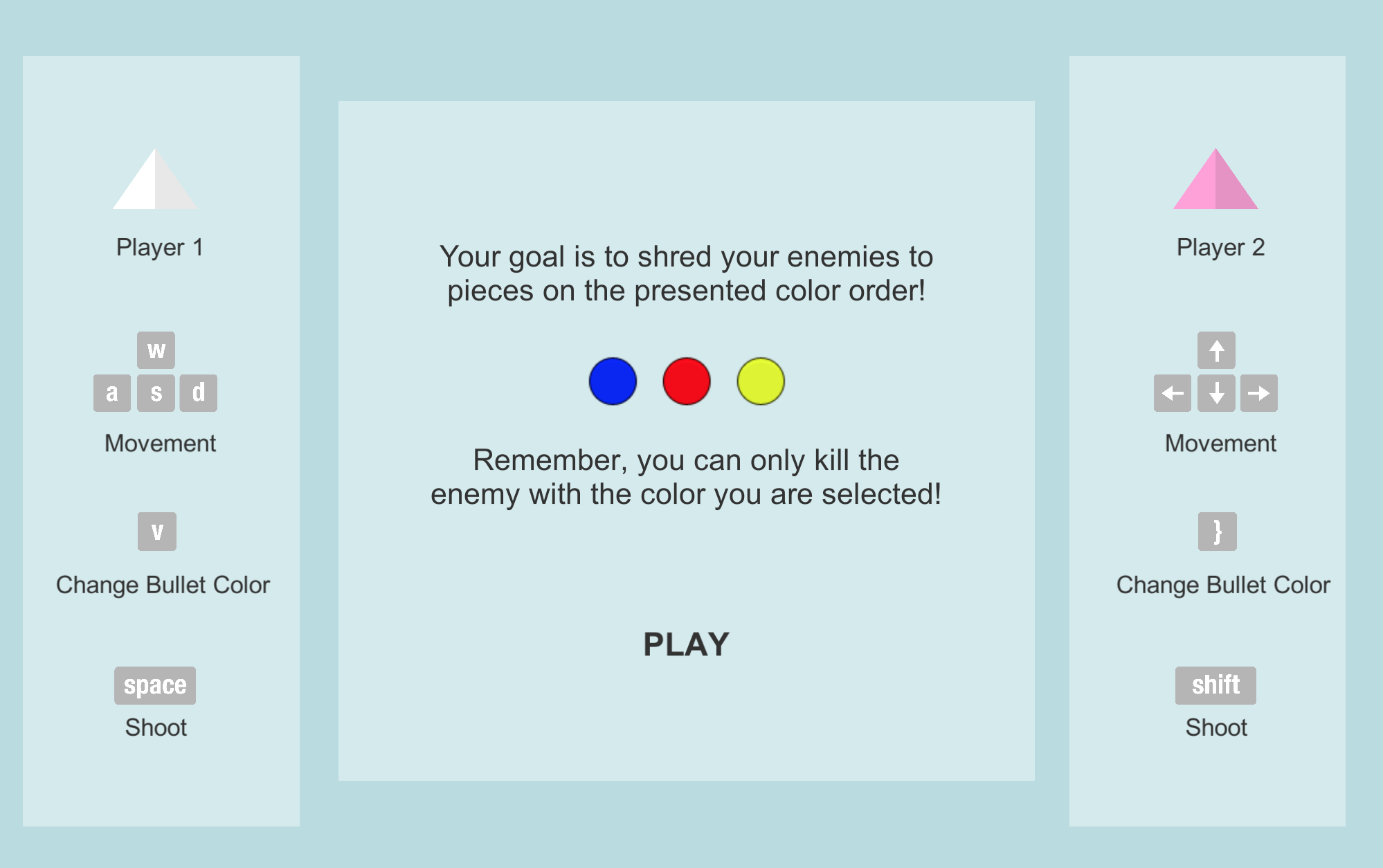 Player 1

w
a s d

Movement

v

Change Bullet Color

space

Shoot

Your goal is to shred your enemies to pieces on the presented color order!

Remember, you can only kill the enemy with the color you are selected!

PLAY

Player 2

↑
← ↓ →

Movement

}

Change Bullet Color

shift

Shoot